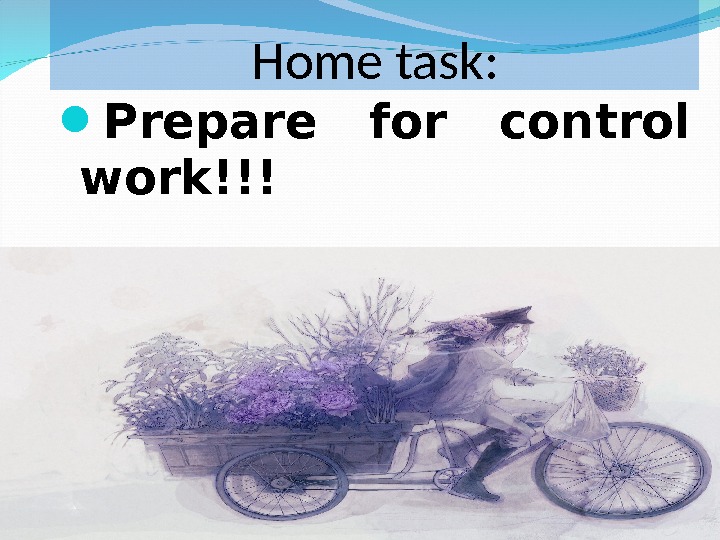 Home task:

Prepare for control work!!!